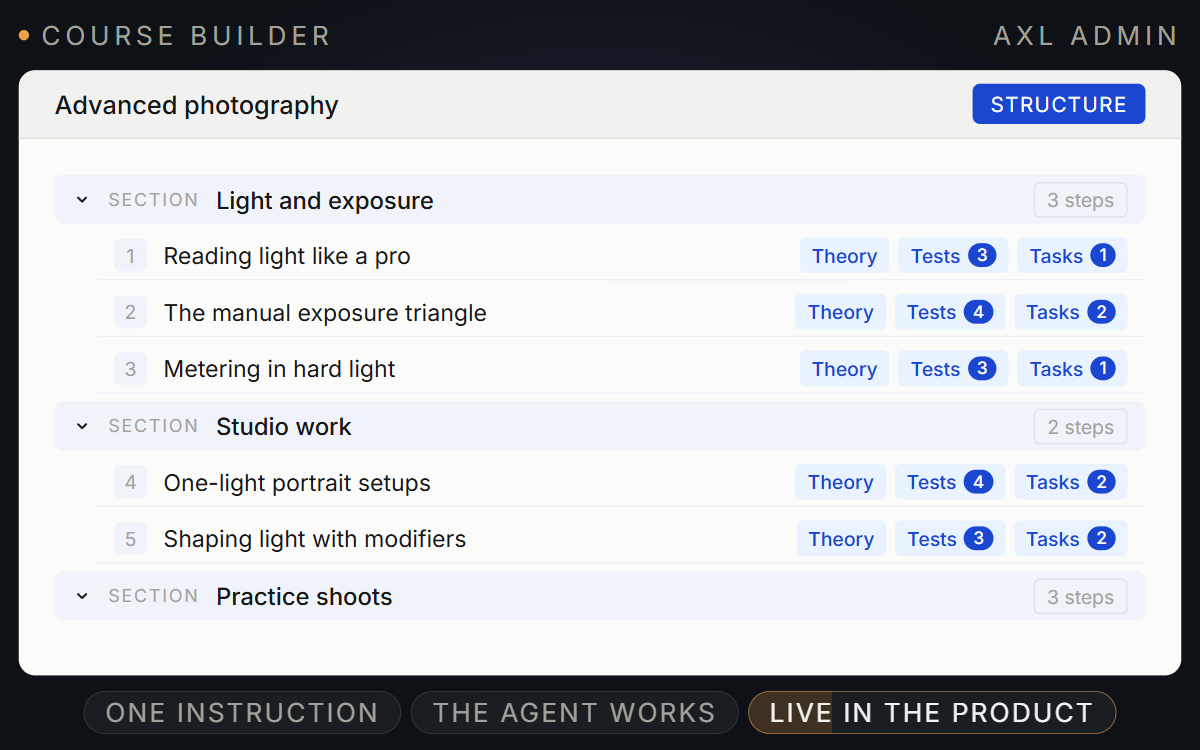 COURSE BUILDER

AXL ADMIN

Advanced photography

STRUCTURE

SECTION Light and exposure 3 steps

1 Reading light like a pro Theory Tests 3 Tasks 1

2 The manual exposure triangle Theory Tests 4 Tasks 2

3 Metering in hard light Theory Tests 3 Tasks 1

SECTION Studio work 2 steps

4 One-light portrait setups Theory Tests 4 Tasks 2

5 Shaping light with modifiers Theory Tests 3 Tasks 2

SECTION Practice shoots 3 steps

ONE INSTRUCTION

THE AGENT WORKS

LIVE IN THE PRODUCT